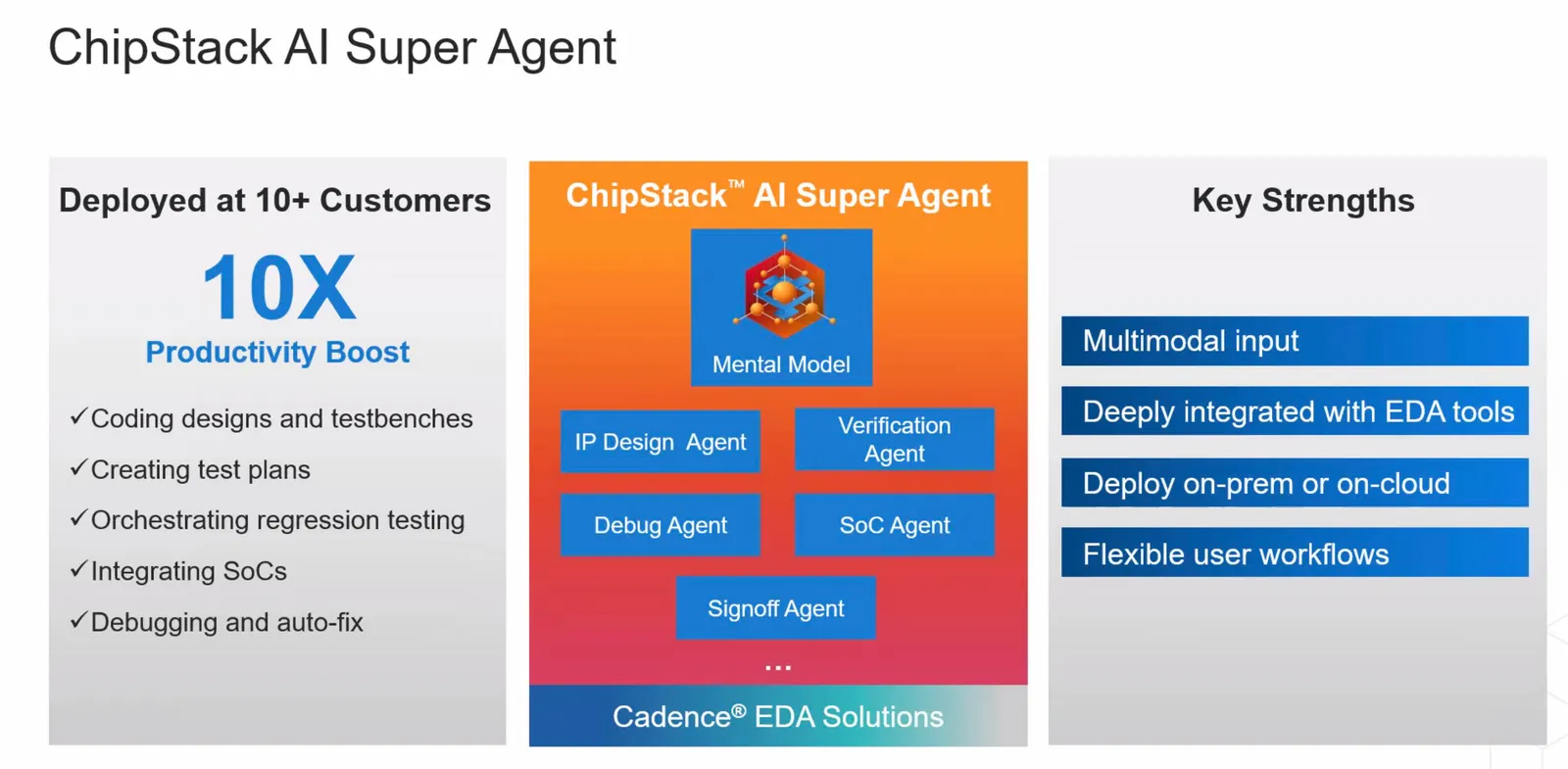 ChipStack AI Super Agent

Deployed at 10+ Customers

10X

Productivity Boost

✓Coding designs and testbenches

✓Creating test plans

✓Orchestrating regression testing

✓Integrating SoCs

✓Debugging and auto-fix

ChipStack™ AI Super Agent

Mental Model

IP Design Agent

Verification Agent

Debug Agent

SoC Agent

Signoff Agent

...

Cadence® EDA Solutions

Key Strengths

Multimodal input

Deeply integrated with EDA tools

Deploy on-prem or on-cloud

Flexible user workflows